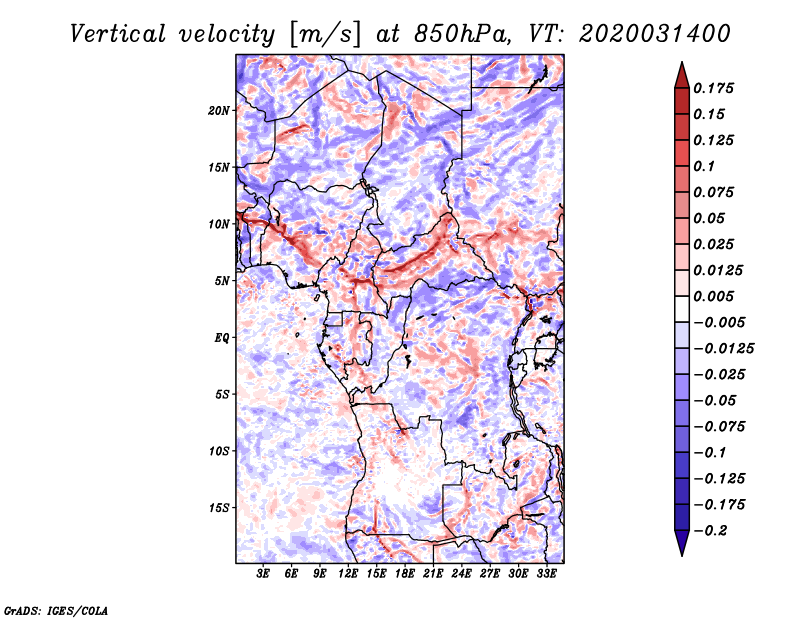 Vertical velocity [m/s] at 850hPa, VT: 2020031400

20N
15N
10N
5N
EQ
5S
10S
15S

3E 6E 9E 12E 15E 18E 21E 24E 27E 30E 33E

0.175
0.15
0.125
0.1
0.075
0.05
0.025
0.0125
0.005
−0.005
−0.0125
−0.025
−0.05
−0.075
−0.1
−0.125
−0.175
−0.2

GrADS: IGES/COLA